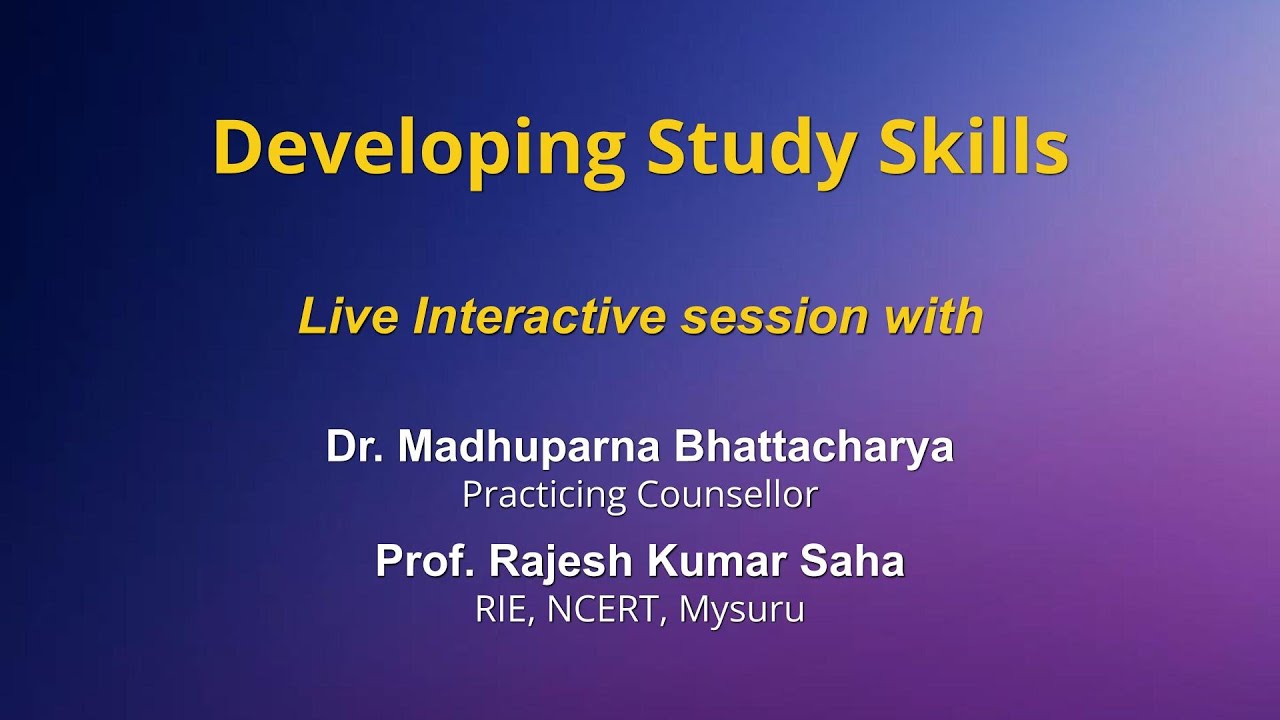 Developing Study Skills

Live Interactive session with

Dr. Madhuparna Bhattacharya
Practicing Counsellor

Prof. Rajesh Kumar Saha
RIE, NCERT, Mysuru